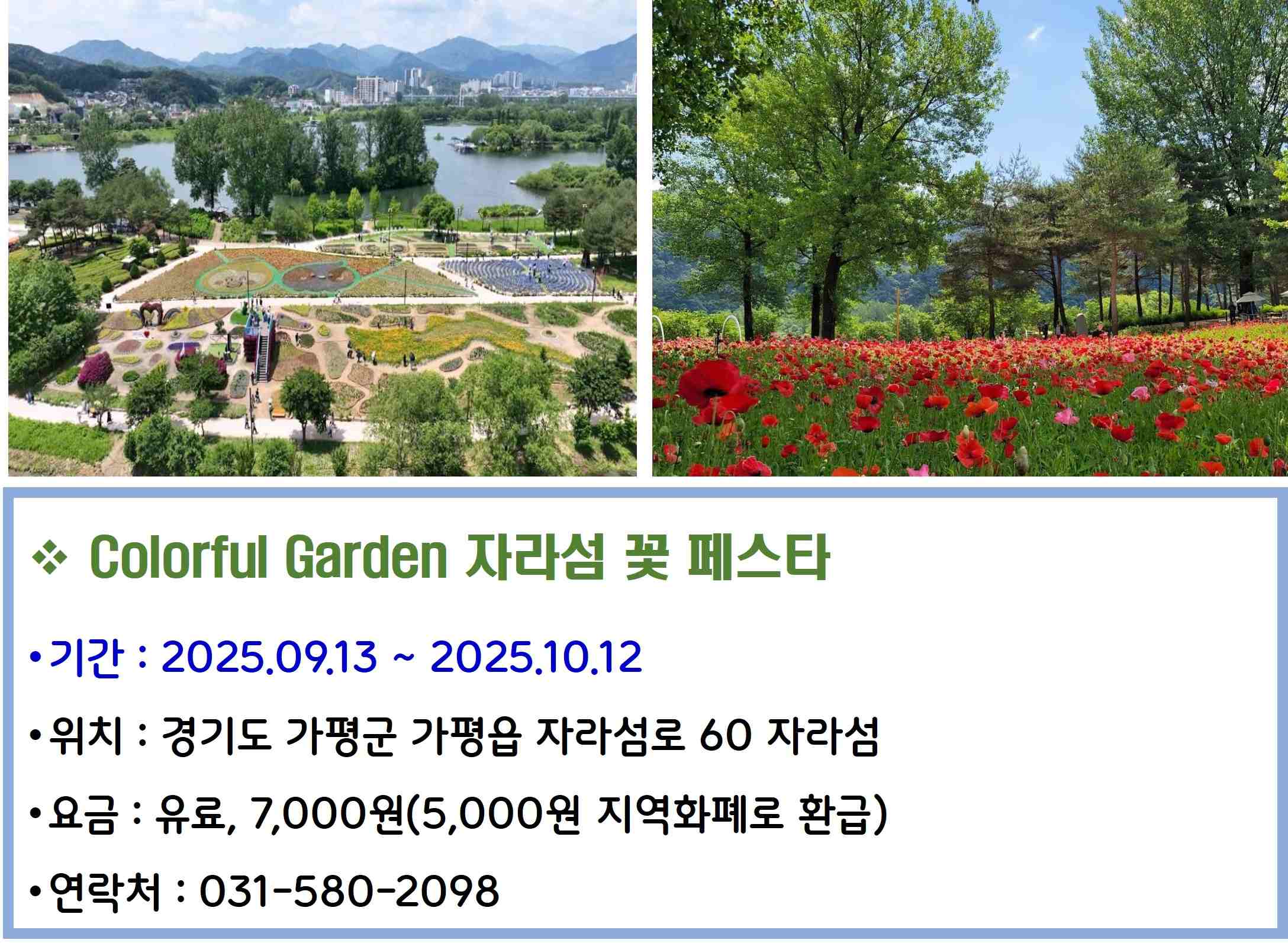 ❖ Colorful Garden 자라섬 꽃 페스타

• 기간 : 2025.09.13 ~ 2025.10.12

• 위치 : 경기도 가평군 가평읍 자라섬로 60 자라섬

• 요금 : 유료, 7,000원(5,000원 지역화폐로 환급)

• 연락처 : 031-580-2098